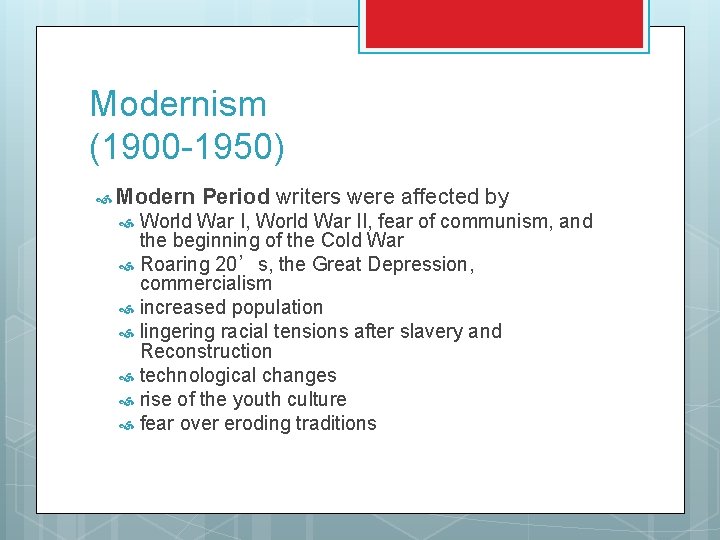 Modernism
(1900-1950)

Modern Period writers were affected by
World War I, World War II, fear of communism, and the beginning of the Cold War
Roaring 20’s, the Great Depression, commercialism
increased population
lingering racial tensions after slavery and Reconstruction
technological changes
rise of the youth culture
fear over eroding traditions